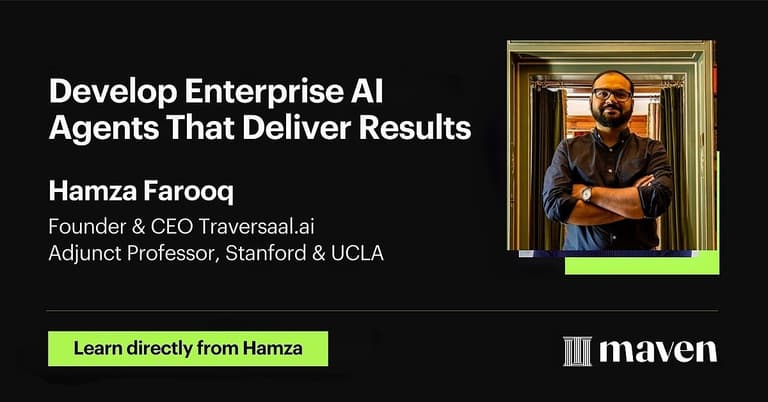 Develop Enterprise AI Agents That Deliver Results

Hamza Farooq

Founder & CEO Traversaal.ai
Adjunct Professor, Stanford & UCLA

Learn directly from Hamza

maven